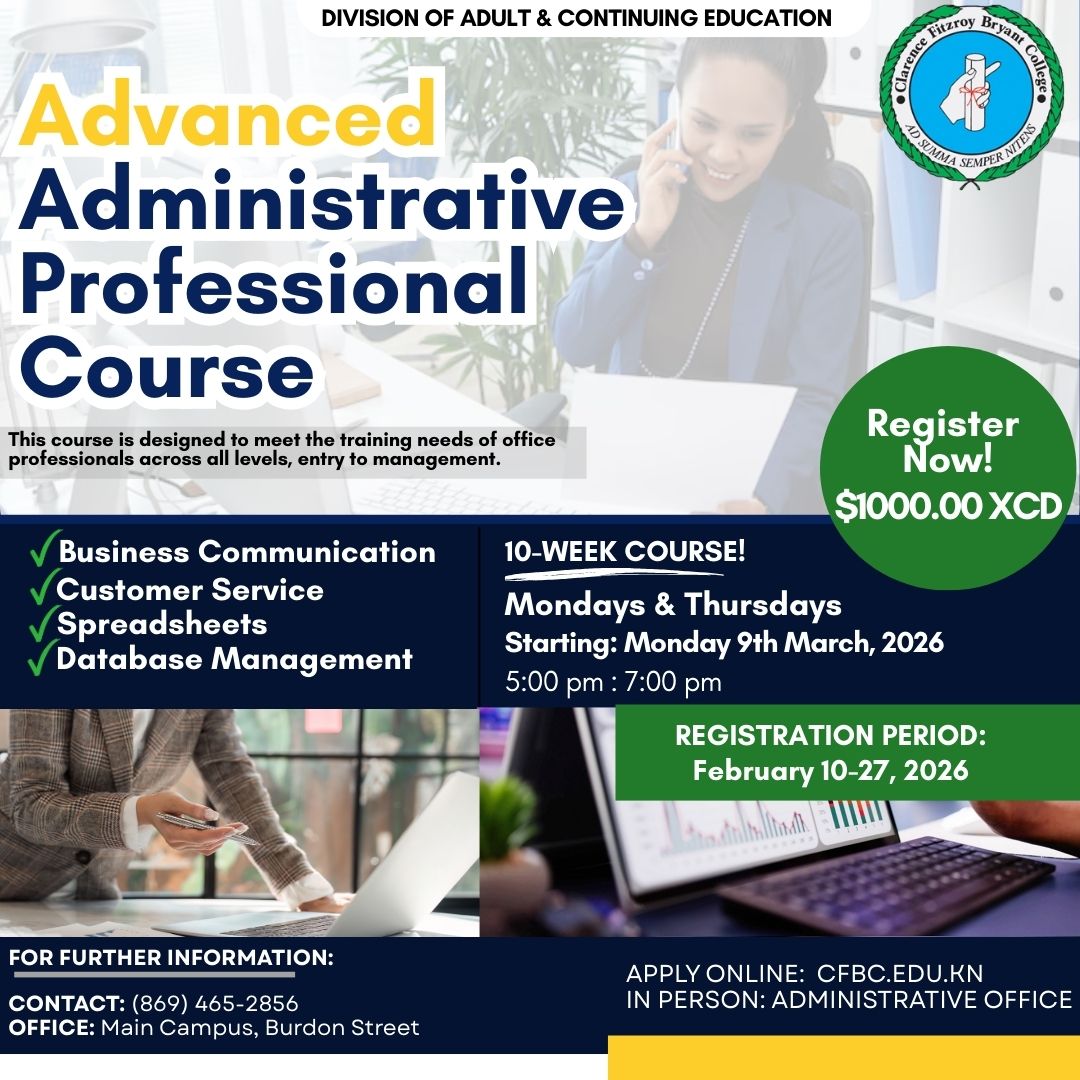 DIVISION OF ADULT & CONTINUING EDUCATION

Clarence Fitzroy Bryant College
AD SUMMA SEMPER NITENS

Advanced Administrative Professional Course

This course is designed to meet the training needs of office professionals across all levels, entry to management.

Register Now!
$1000.00 XCD

✓Business Communication
✓Customer Service
✓Spreadsheets
✓Database Management

10-WEEK COURSE!
Mondays & Thursdays
Starting: Monday 9th March, 2026
5:00 pm : 7:00 pm

REGISTRATION PERIOD:
February 10-27, 2026

FOR FURTHER INFORMATION:
CONTACT: (869) 465-2856
OFFICE: Main Campus, Burdon Street

APPLY ONLINE: CFBC.EDU.KN
IN PERSON: ADMINISTRATIVE OFFICE